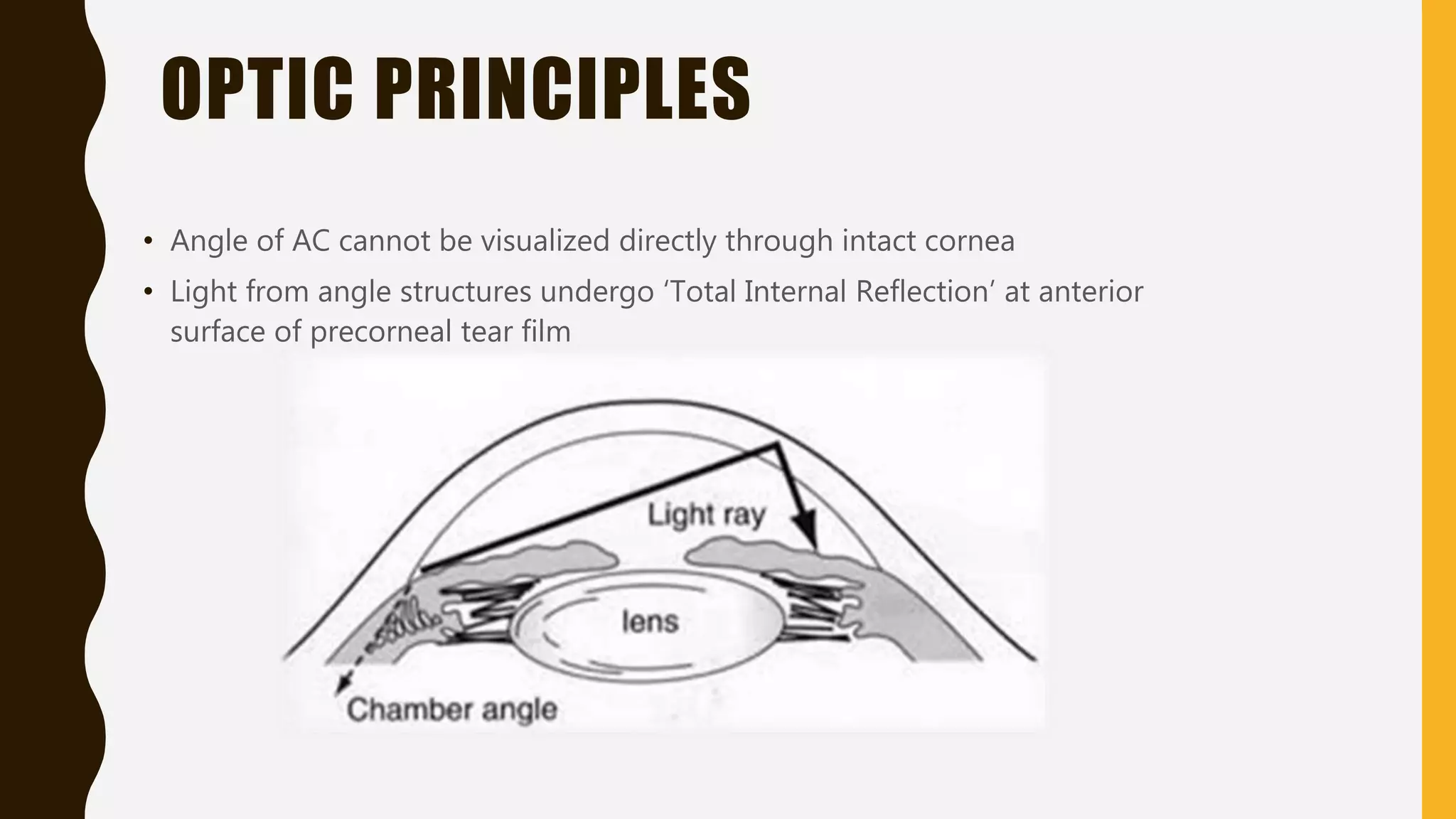 OPTIC PRINCIPLES

• Angle of AC cannot be visualized directly through intact cornea

• Light from angle structures undergo ‘Total Internal Reflection’ at anterior surface of precorneal tear film

Light ray

lens

Chamber angle